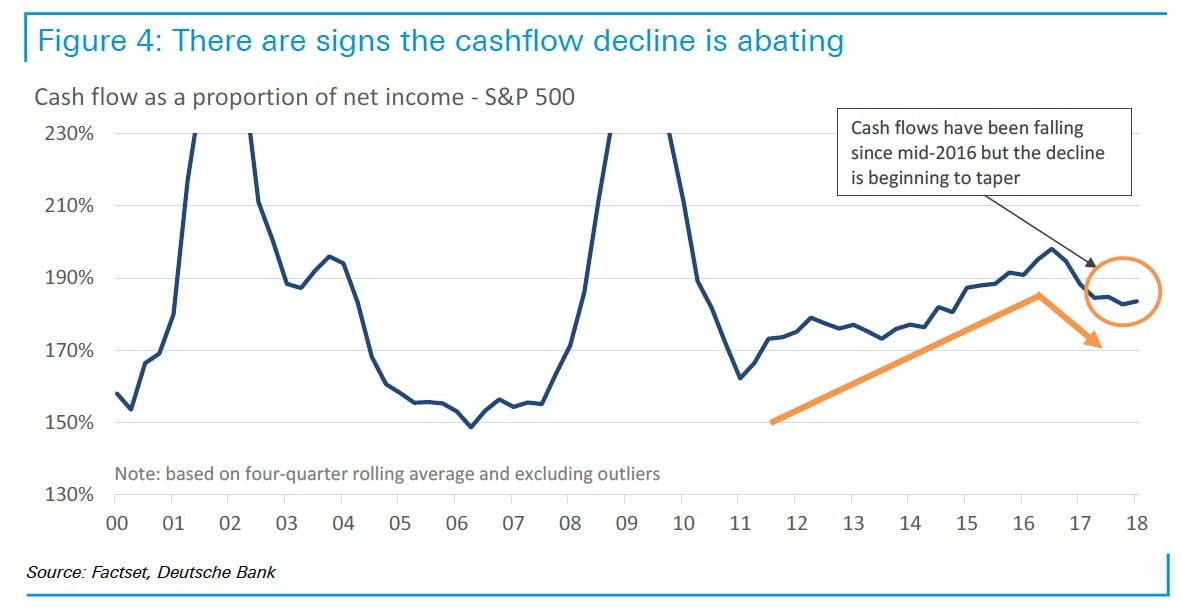 Figure 4: There are signs the cashflow decline is abating

Cash flow as a proportion of net income - S&P 500

Cash flows have been falling since mid-2016 but the decline is beginning to taper

230%
210%
190%
170%
150%
130%

Note: based on four-quarter rolling average and excluding outliers

00 01 02 03 04 05 06 07 08 09 10 11 12 13 14 15 16 17 18

Source: Factset, Deutsche Bank